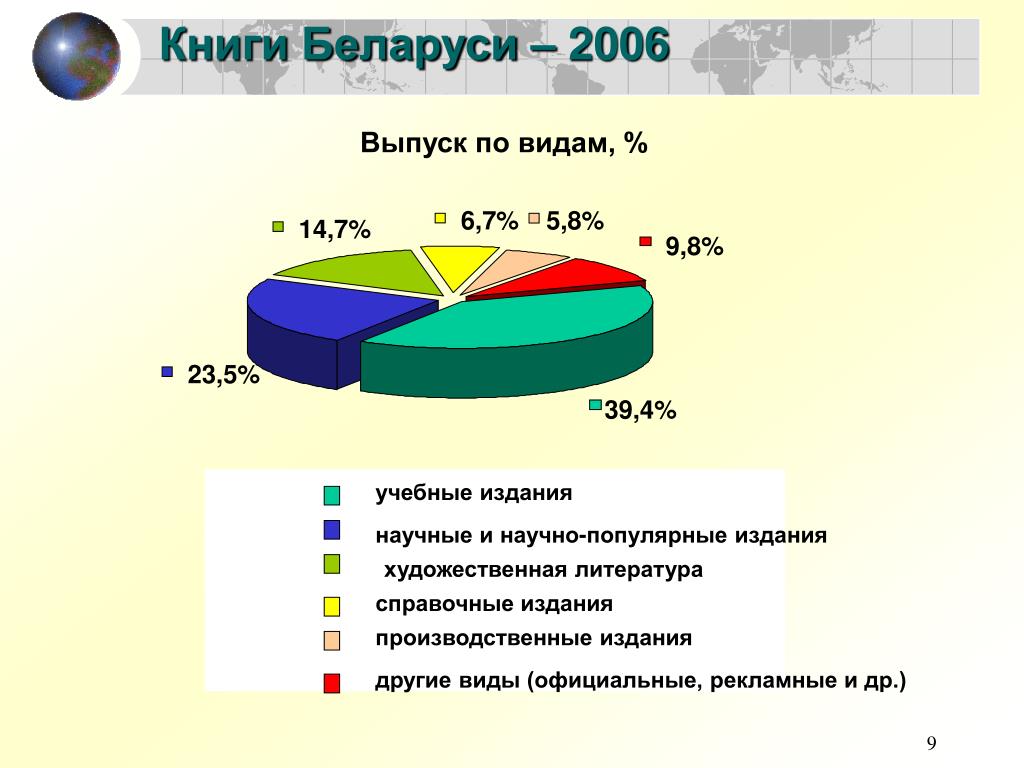 Книги Беларуси – 2006

Выпуск по видам, %

14,7%

6,7%

5,8%

9,8%

23,5%

39,4%

учебные издания

научные и научно-популярные издания

художественная литература

справочные издания

производственные издания

другие виды (официальные, рекламные и др.)

9